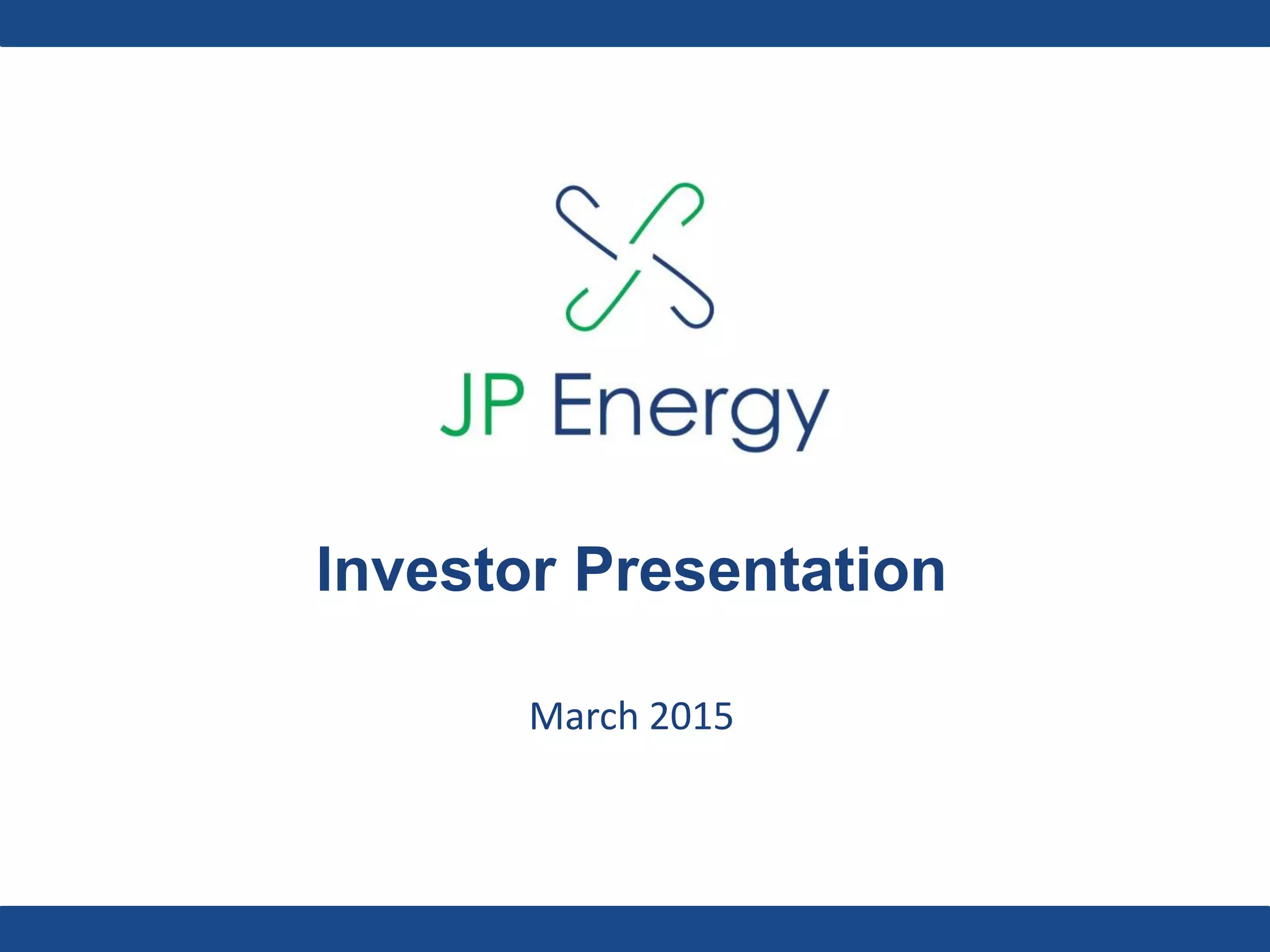 JP Energy

Investor Presentation

March 2015